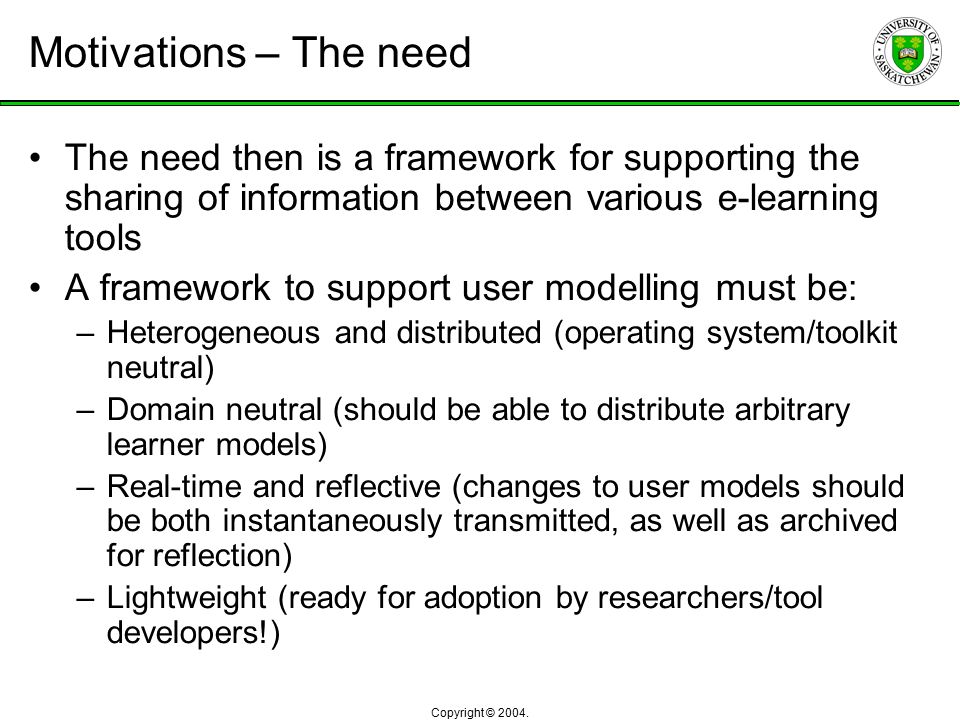 Motivations – The need

UNIVERSITY OF SASKATCHEWAN

• The need then is a framework for supporting the sharing of information between various e-learning tools

• A framework to support user modelling must be:
– Heterogeneous and distributed (operating system/toolkit neutral)
– Domain neutral (should be able to distribute arbitrary learner models)
– Real-time and reflective (changes to user models should be both instantaneously transmitted, as well as archived for reflection)
– Lightweight (ready for adoption by researchers/tool developers!)

Copyright © 2004.